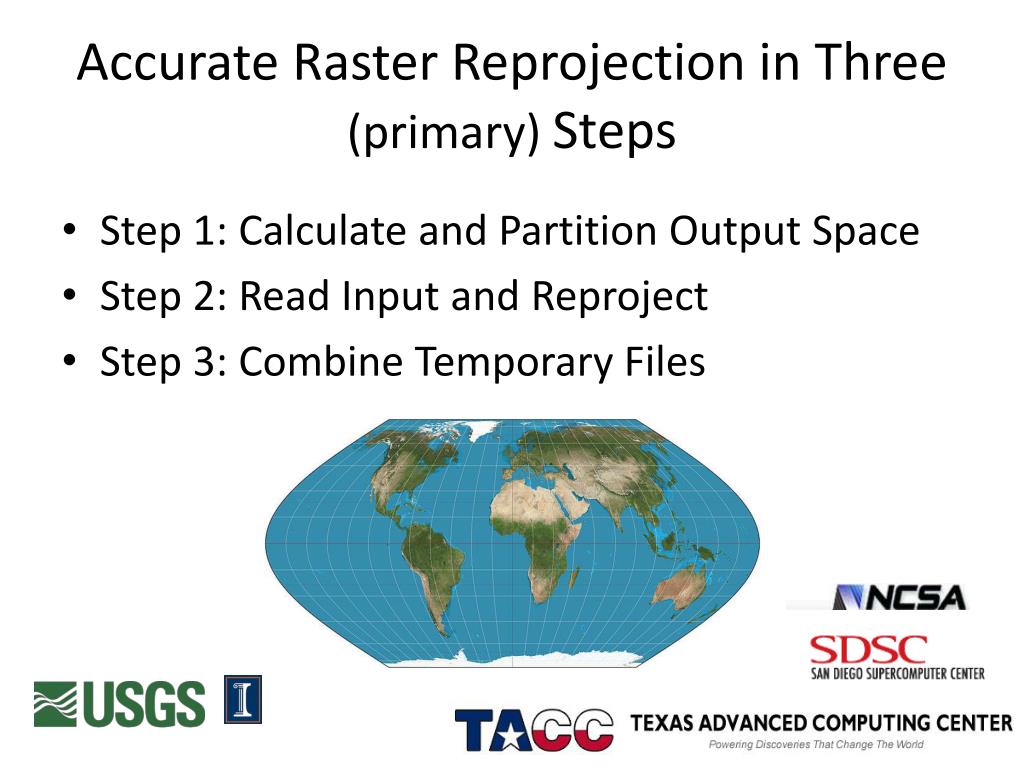 Accurate Raster Reprojection in Three (primary) Steps

• Step 1: Calculate and Partition Output Space
• Step 2: Read Input and Reproject
• Step 3: Combine Temporary Files

NCSA

SDSC
SAN DIEGO SUPERCOMPUTER CENTER

USGS

I

TACC TEXAS ADVANCED COMPUTING CENTER
Powering Discoveries That Change The World